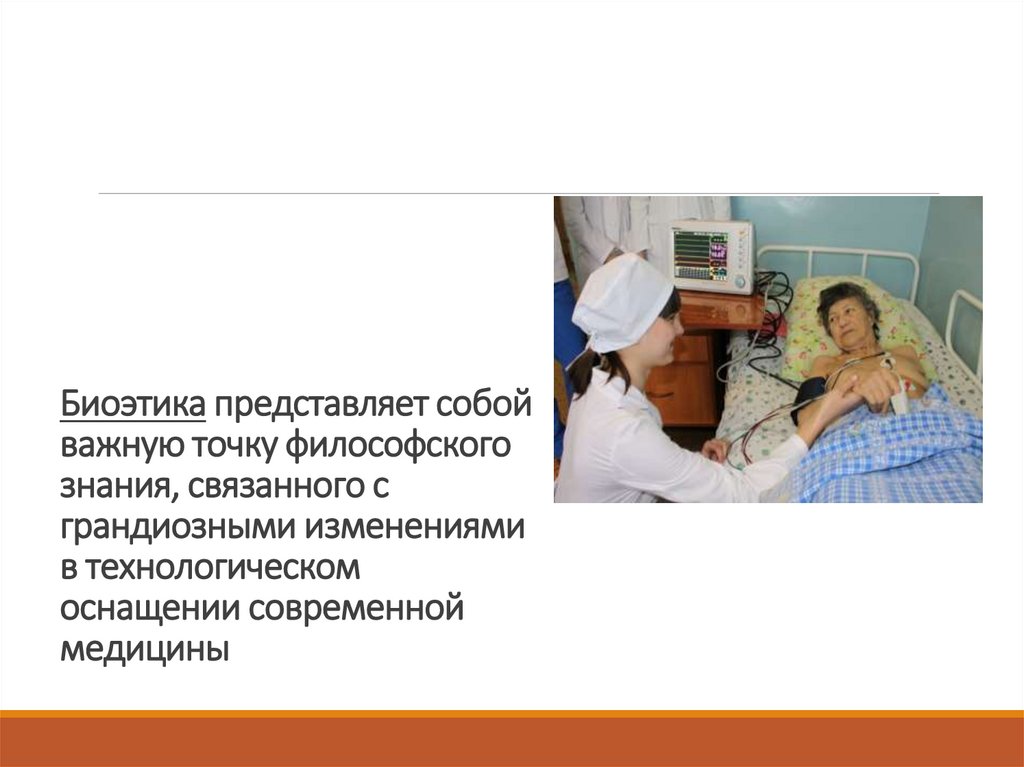 Биоэтика представляет собой важную точку философского знания, связанного с грандиозными изменениями в технологическом оснащении современной медицины